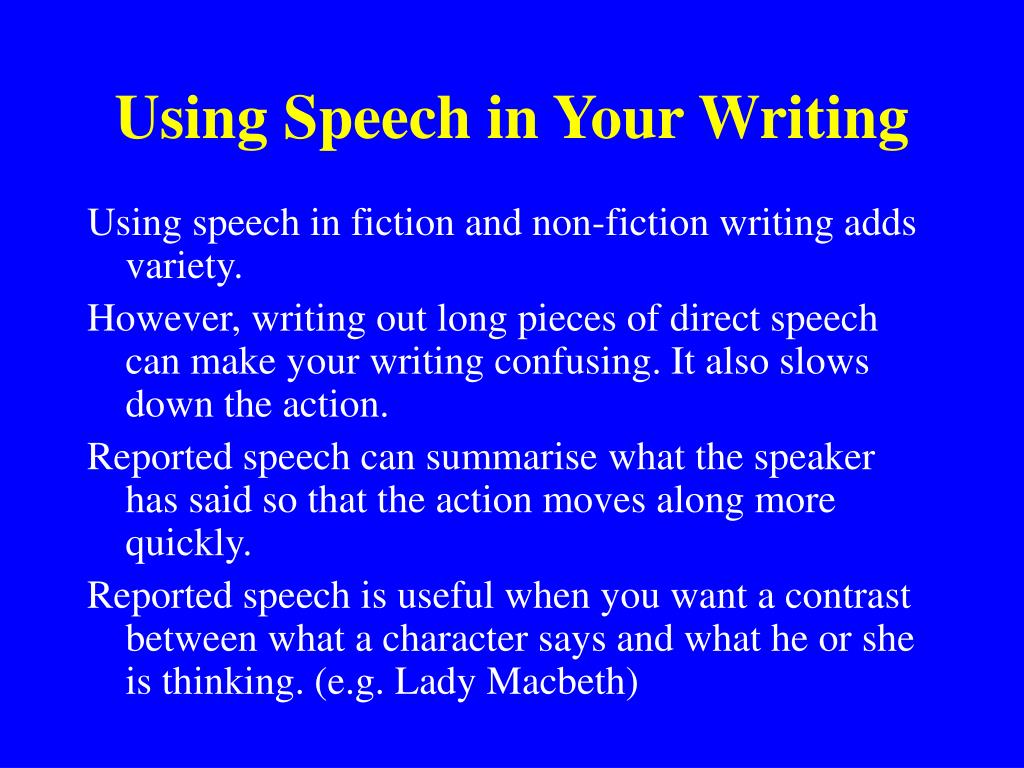 Using Speech in Your Writing

Using speech in fiction and non-fiction writing adds variety.

However, writing out long pieces of direct speech can make your writing confusing. It also slows down the action.

Reported speech can summarise what the speaker has said so that the action moves along more quickly.

Reported speech is useful when you want a contrast between what a character says and what he or she is thinking. (e.g. Lady Macbeth)